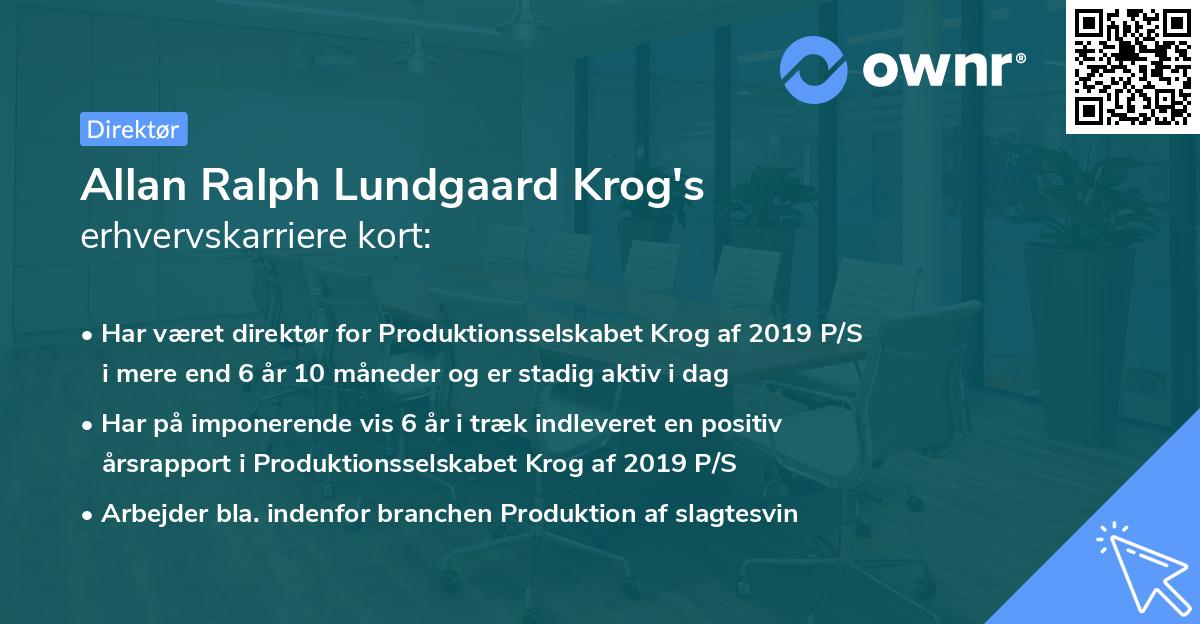 ownr®

Direktør

Allan Ralph Lundgaard Krog's
erhvervskarriere kort:

• Har været direktør for Produktionsselskabet Krog af 2019 P/S i mere end 6 år 10 måneder og er stadig aktiv i dag

• Har på imponerende vis 6 år i træk indleveret en positiv årsrapport i Produktionsselskabet Krog af 2019 P/S

• Arbejder bla. indenfor branchen Produktion af slagtesvin